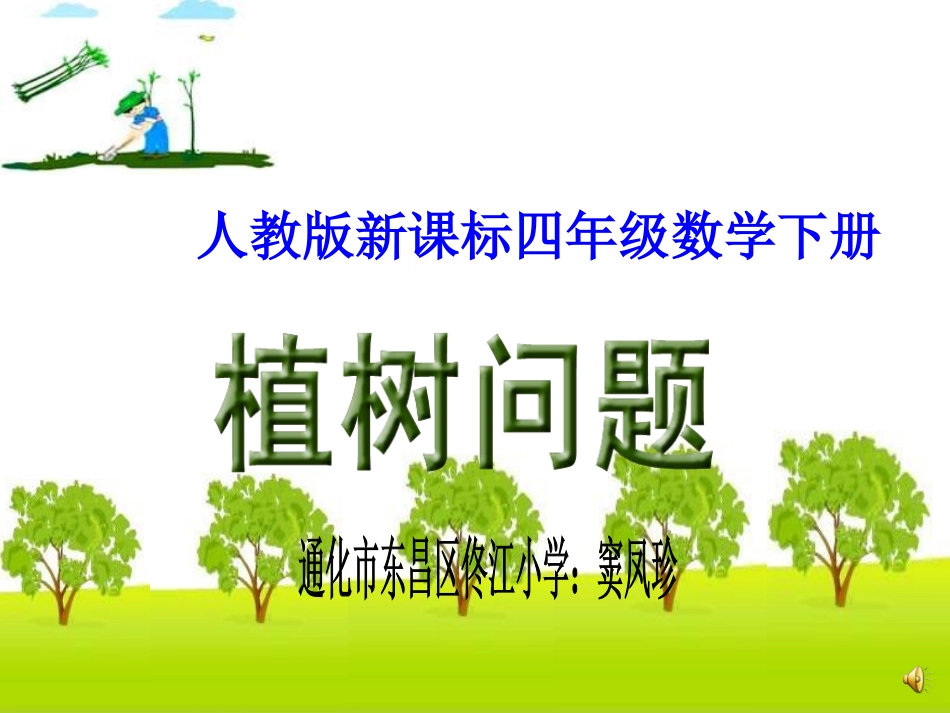 人教版新课标四年级数学下册

植树问题

通化市东昌区佟江小学：窦凤珍